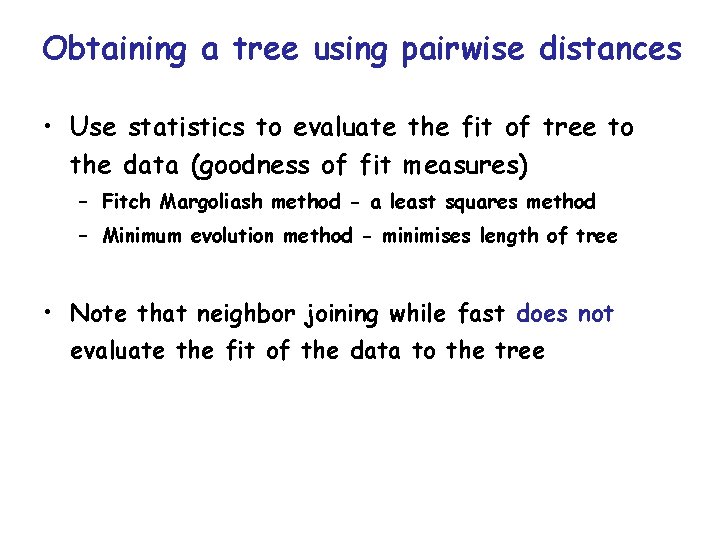 Obtaining a tree using pairwise distances

• Use statistics to evaluate the fit of tree to the data (goodness of fit measures)
– Fitch Margoliash method - a least squares method
– Minimum evolution method - minimises length of tree

• Note that neighbor joining while fast does not evaluate the fit of the data to the tree